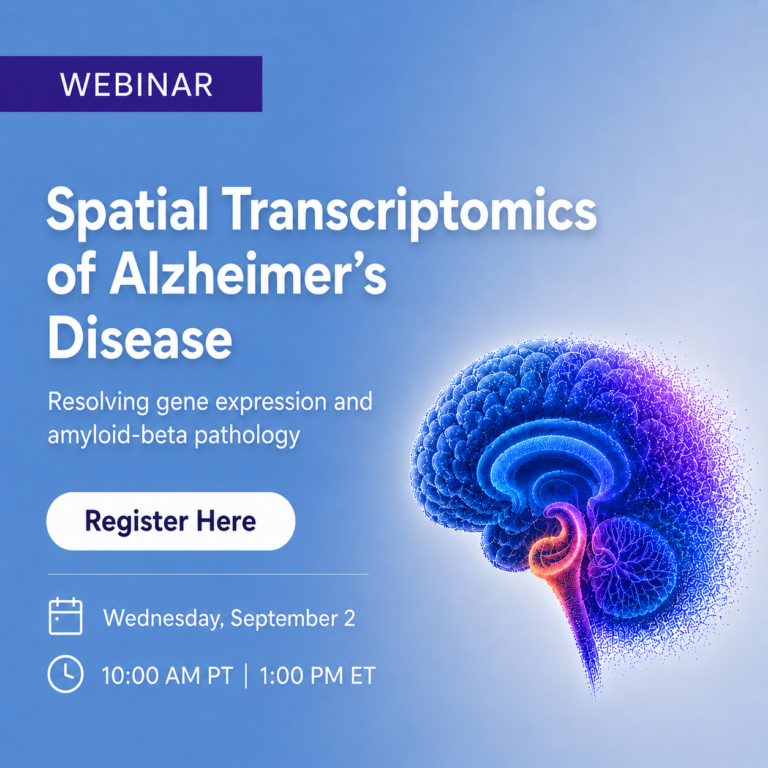 WEBINAR

Spatial Transcriptomics of Alzheimer's Disease

Resolving gene expression and amyloid-beta pathology

Register Here

Wednesday, September 2

10:00 AM PT | 1:00 PM ET